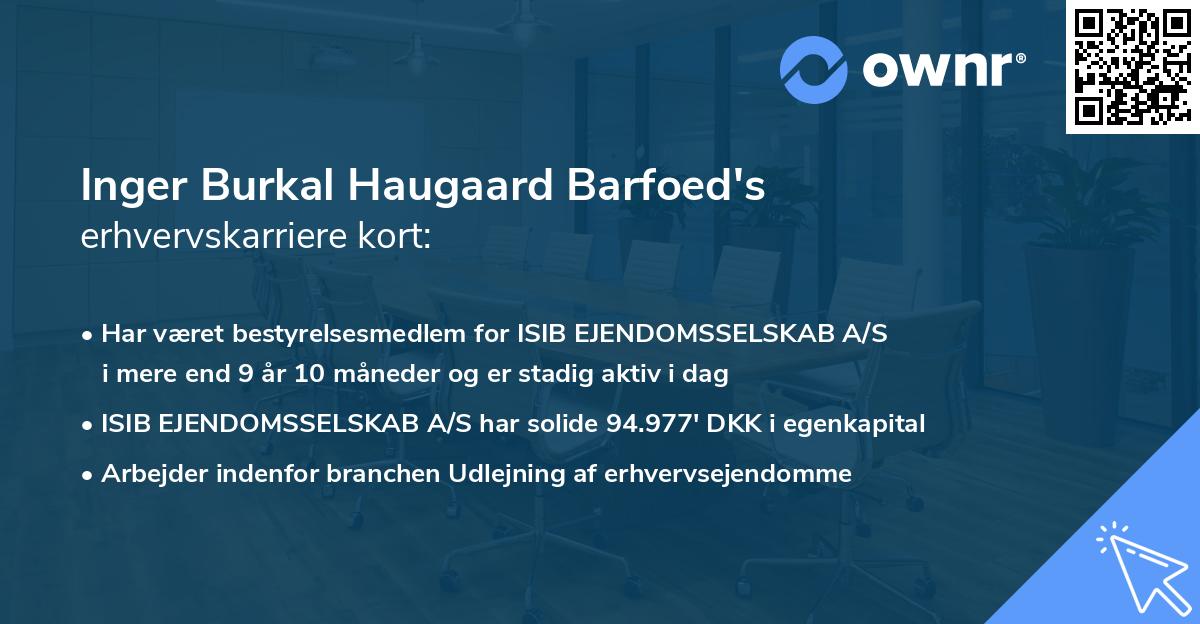 ownr®

Inger Burkal Haugaard Barfoed's
erhvervskarriere kort:

• Har været bestyrelsesmedlem for ISIB EJENDOMSSELSKAB A/S i mere end 9 år 10 måneder og er stadig aktiv i dag

• ISIB EJENDOMSSELSKAB A/S har solide 94.977' DKK i egenkapital

• Arbejder indenfor branchen Udlejning af erhvervsejendomme